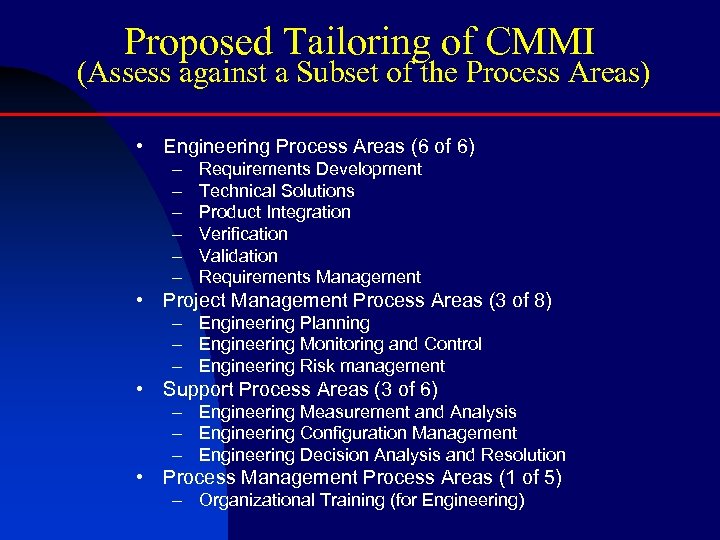 Proposed Tailoring of CMMI
(Assess against a Subset of the Process Areas)

• Engineering Process Areas (6 of 6)
– Requirements Development
– Technical Solutions
– Product Integration
– Verification
– Validation
– Requirements Management
• Project Management Process Areas (3 of 8)
– Engineering Planning
– Engineering Monitoring and Control
– Engineering Risk management
• Support Process Areas (3 of 6)
– Engineering Measurement and Analysis
– Engineering Configuration Management
– Engineering Decision Analysis and Resolution
• Process Management Process Areas (1 of 5)
– Organizational Training (for Engineering)